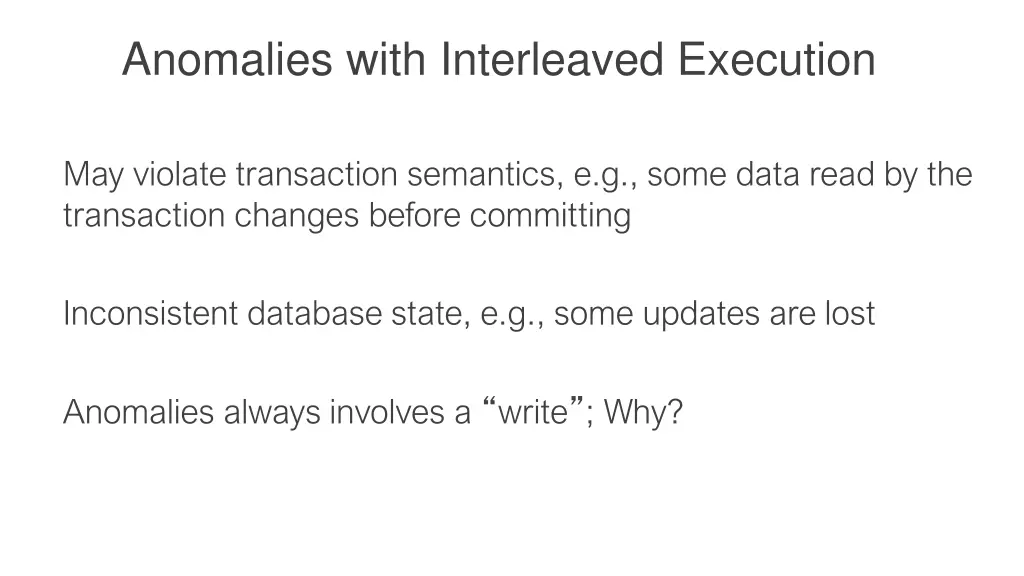 Anomalies with Interleaved Execution

May violate transaction semantics, e.g., some data read by the transaction changes before committing

Inconsistent database state, e.g., some updates are lost

Anomalies always involves a “write”; Why?